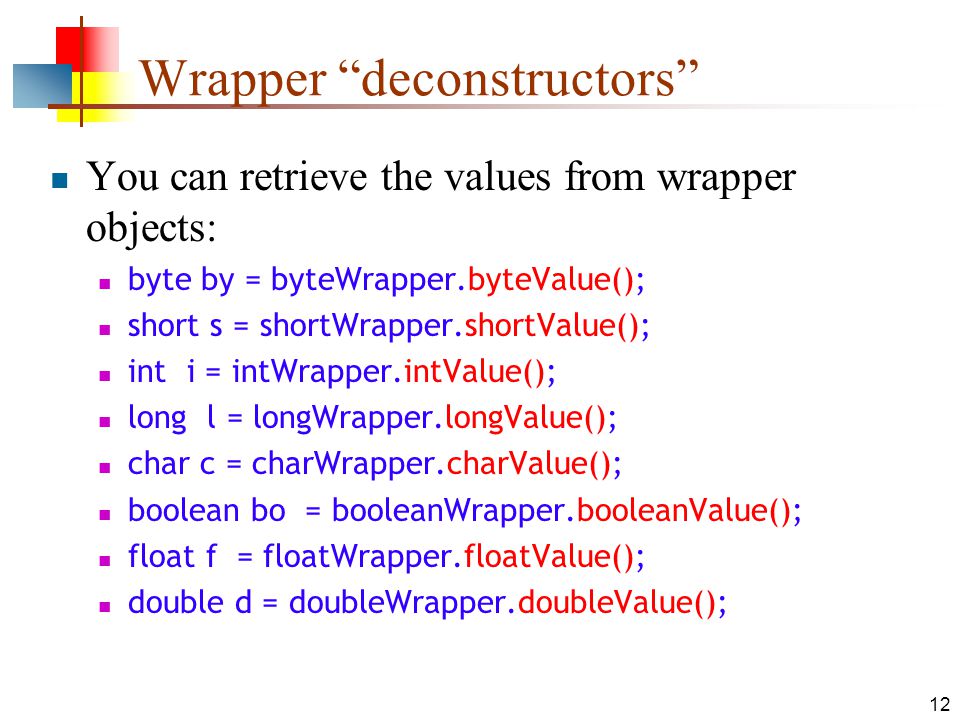 Wrapper “deconstructors”

You can retrieve the values from wrapper objects:

byte by = byteWrapper.byteValue();

short s = shortWrapper.shortValue();

int i = intWrapper.intValue();

long l = longWrapper.longValue();

char c = charWrapper.charValue();

boolean bo = booleanWrapper.booleanValue();

float f = floatWrapper.floatValue();

double d = doubleWrapper.doubleValue();

12